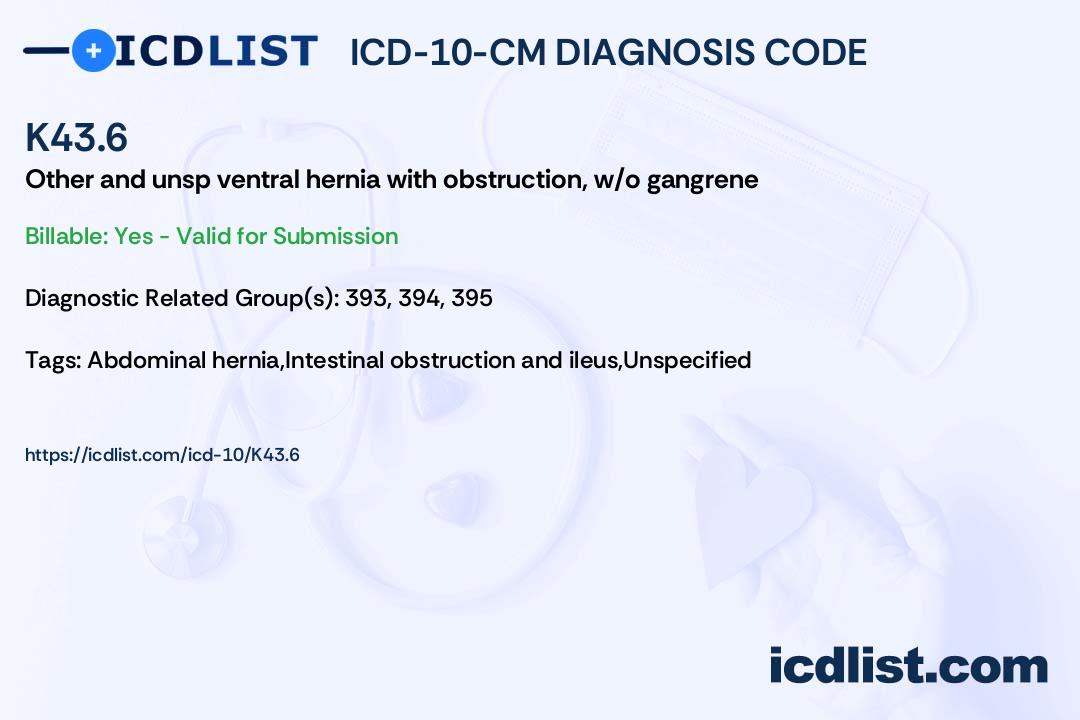 ICDLIST ICD-10-CM DIAGNOSIS CODE

K43.6

Other and unsp ventral hernia with obstruction, w/o gangrene

Billable: Yes - Valid for Submission

Diagnostic Related Group(s): 393, 394, 395

Tags: Abdominal hernia,Intestinal obstruction and ileus,Unspecified

https://icdlist.com/icd-10/K43.6

icdlist.com